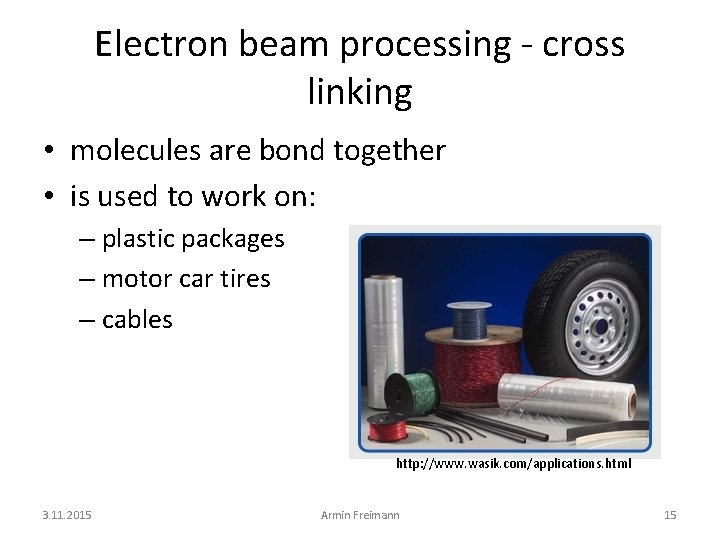 Electron beam processing - cross linking

• molecules are bond together
• is used to work on:
– plastic packages
– motor car tires
– cables

http://www.wasik.com/applications.html

3.11.2015
Armin Freimann
15